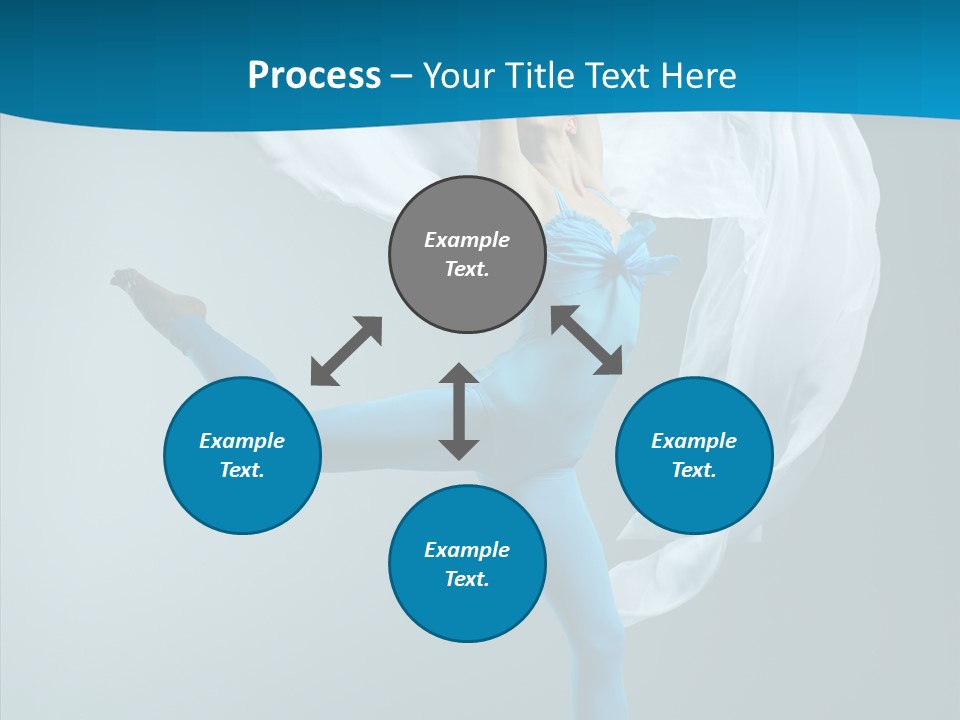 Process – Your Title Text Here

Example Text.

Example Text.

Example Text.

Example Text.